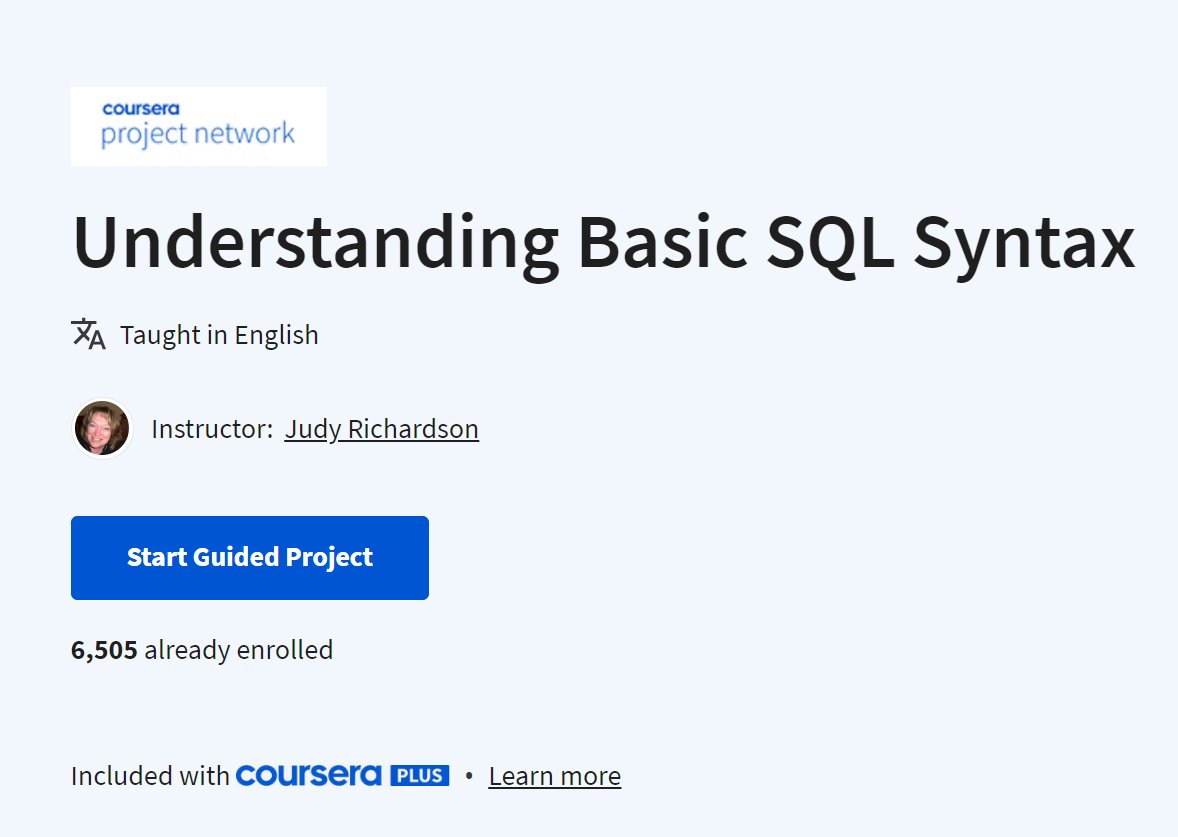 coursera
project network

Understanding Basic SQL Syntax

Taught in English

Instructor: Judy Richardson

Start Guided Project

6,505 already enrolled

Included with coursera PLUS • Learn more